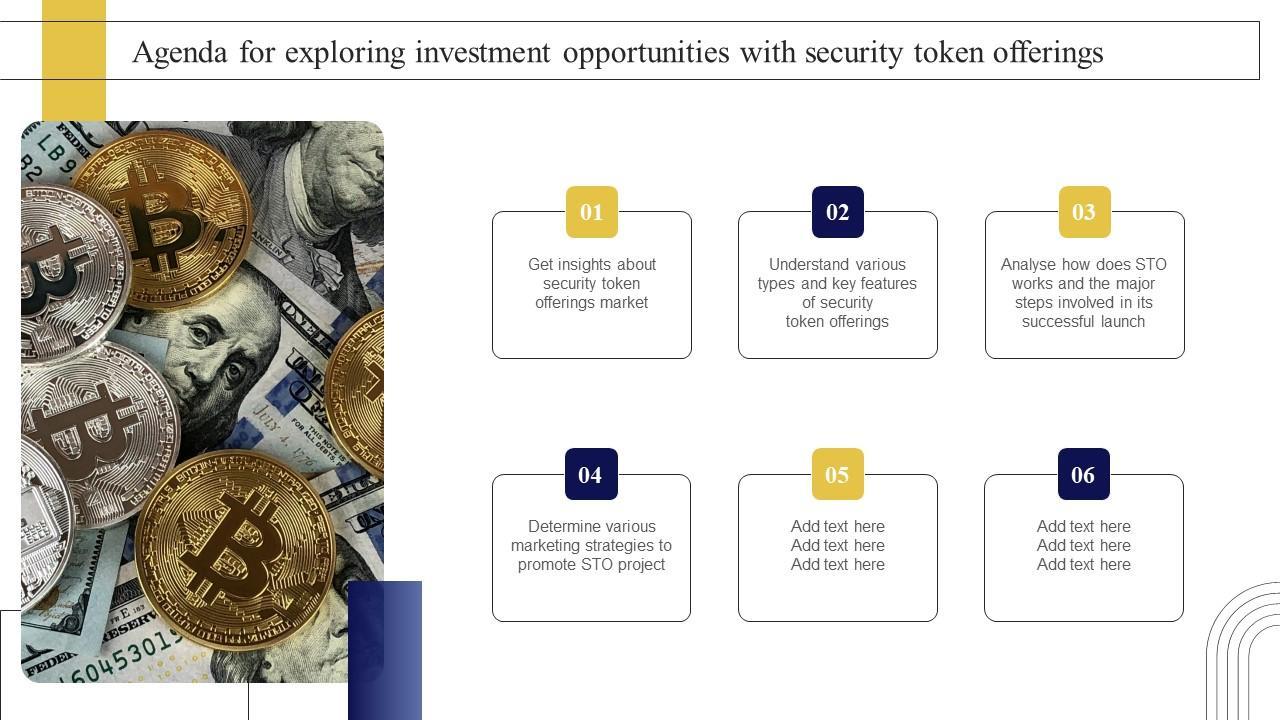 Agenda for exploring investment opportunities with security token offerings

01
Get insights about security token offerings market

02
Understand various types and key features of security token offerings

03
Analyse how does STO works and the major steps involved in its successful launch

04
Determine various marketing strategies to promote STO project

05
Add text here
Add text here
Add text here

06
Add text here
Add text here
Add text here